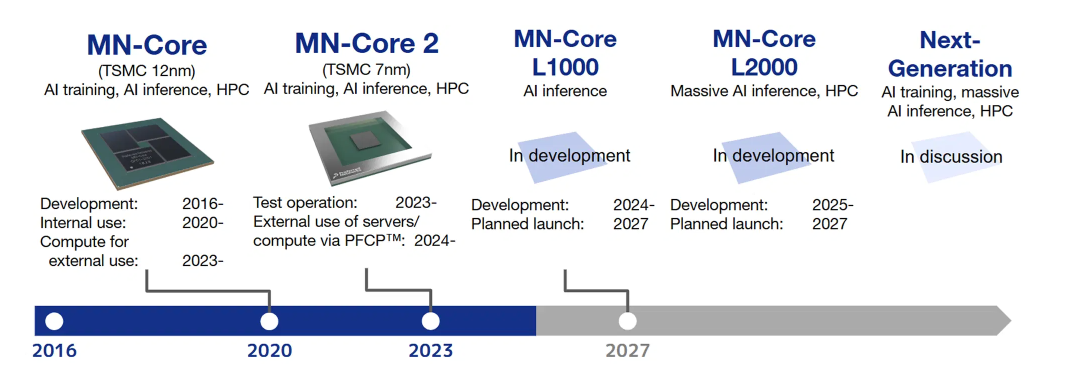 MN-Core
(TSMC 12nm)
AI training, AI inference, HPC

Development: 2016-
Internal use: 2020-
Compute for external use: 2023-

MN-Core 2
(TSMC 7nm)
AI training, AI inference, HPC

Test operation: 2023-
External use of servers/ compute via PFCP™: 2024-

MN-Core L1000
AI inference

In development

Development: 2024-
Planned launch: 2027

MN-Core L2000
Massive AI inference, HPC

In development

Development: 2025-
Planned launch: 2027

Next-Generation
AI training, massive AI inference, HPC

In discussion

2016
2020
2023
2027